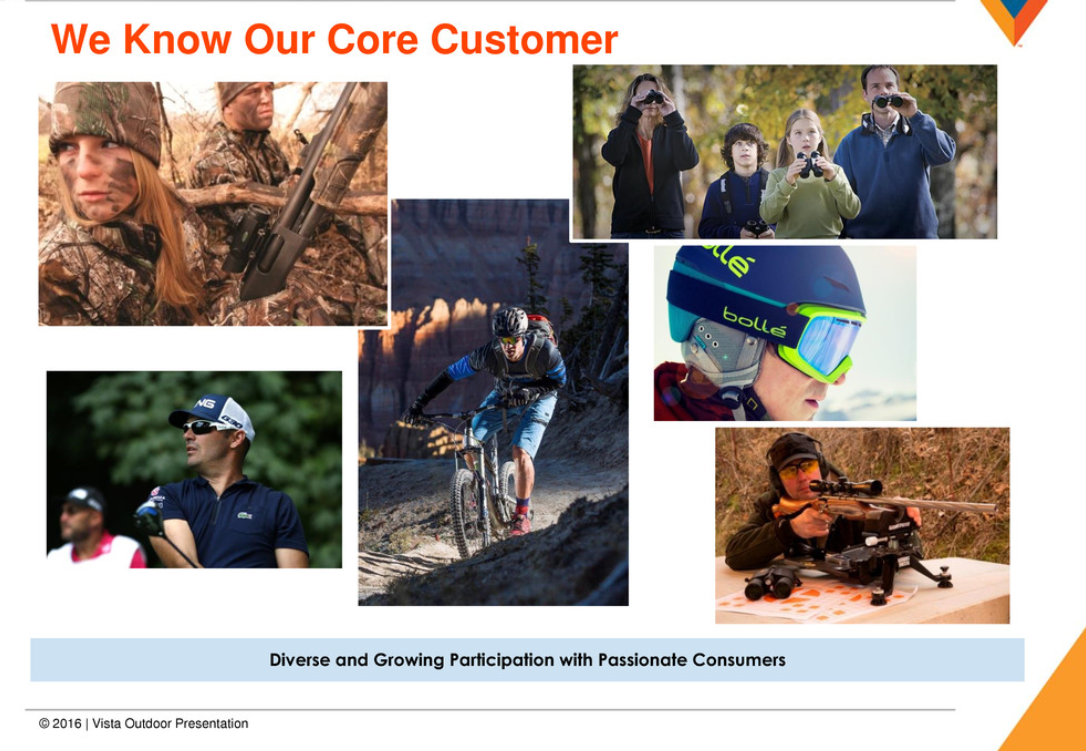 We Know Our Core Customer

bollé

bollé

NG

Diverse and Growing Participation with Passionate Consumers

© 2016 | Vista Outdoor Presentation